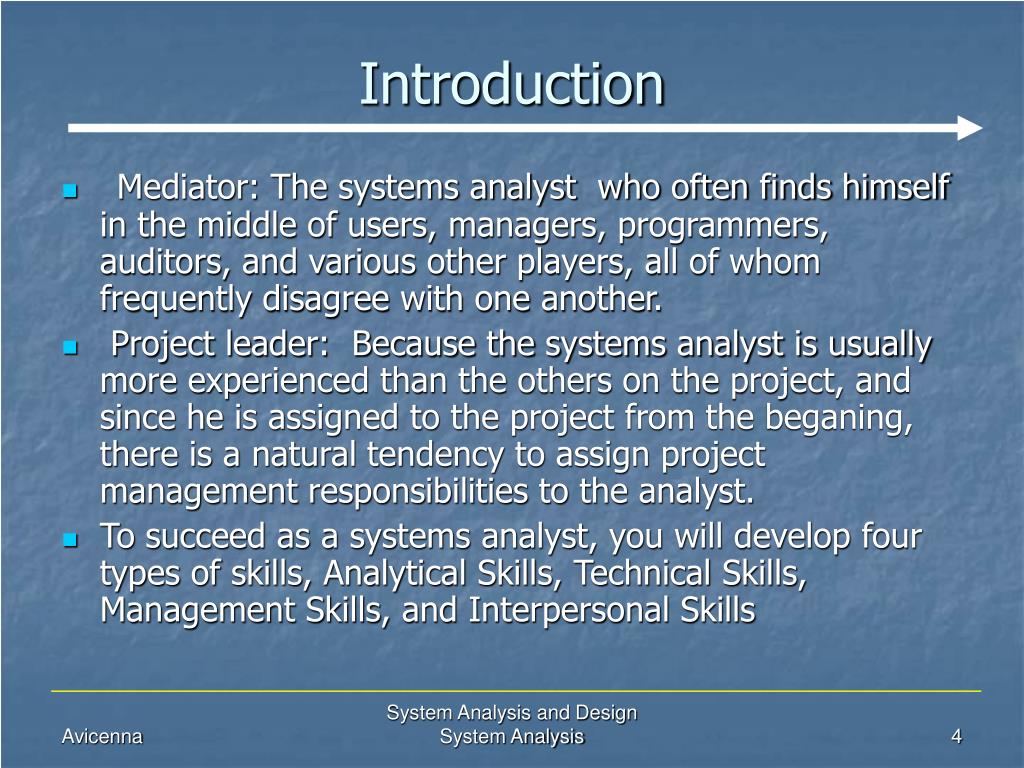 Introduction

Mediator: The systems analyst who often finds himself in the middle of users, managers, programmers, auditors, and various other players, all of whom frequently disagree with one another.

Project leader: Because the systems analyst is usually more experienced than the others on the project, and since he is assigned to the project from the beganing, there is a natural tendency to assign project management responsibilities to the analyst.

To succeed as a systems analyst, you will develop four types of skills, Analytical Skills, Technical Skills, Management Skills, and Interpersonal Skills

Avicenna

System Analysis and Design
System Analysis

4